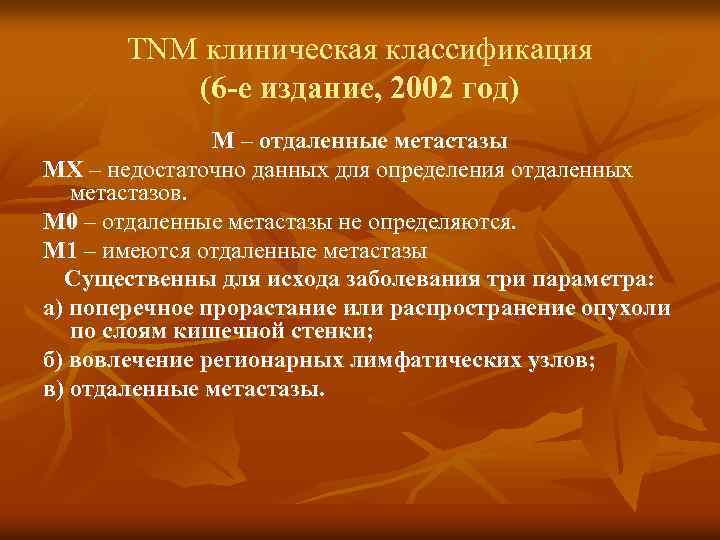 TNM клиническая классификация (6-е издание, 2002 год)

М – отдаленные метастазы

МХ – недостаточно данных для определения отдаленных метастазов.

М0 – отдаленные метастазы не определяются.

М1 – имеются отдаленные метастазы

Существенны для исхода заболевания три параметра:

а) поперечное прорастание или распространение опухоли по слоям кишечной стенки;

б) вовлечение регионарных лимфатических узлов;

в) отдаленные метастазы.